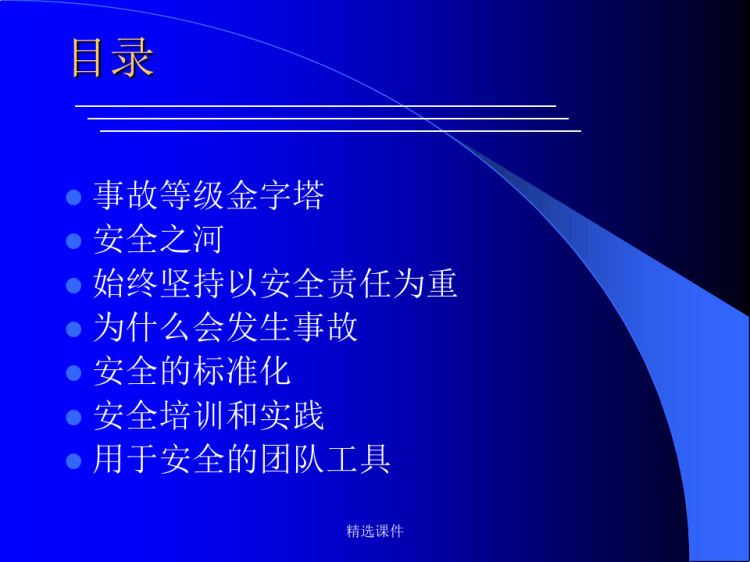 目录

- 事故等级金字塔
- 安全之河
- 始终坚持以安全责任为重
- 为什么会发生事故
- 安全的标准化
- 安全培训和实践
- 用于安全的团队工具

精选课件